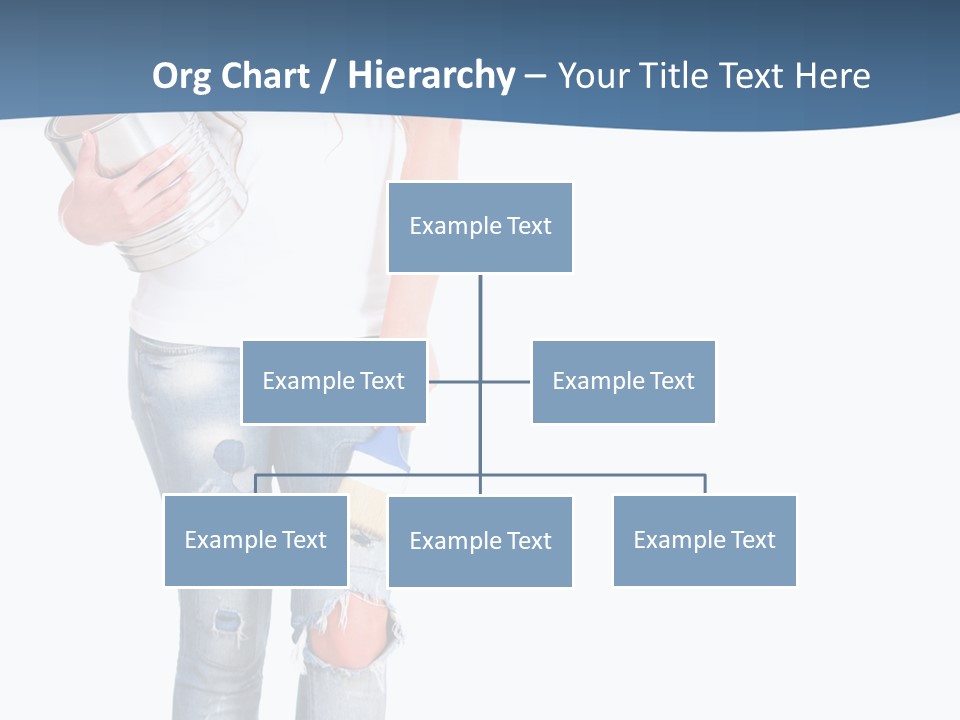 Org Chart / Hierarchy – Your Title Text Here

Example Text

Example Text

Example Text

Example Text

Example Text

Example Text